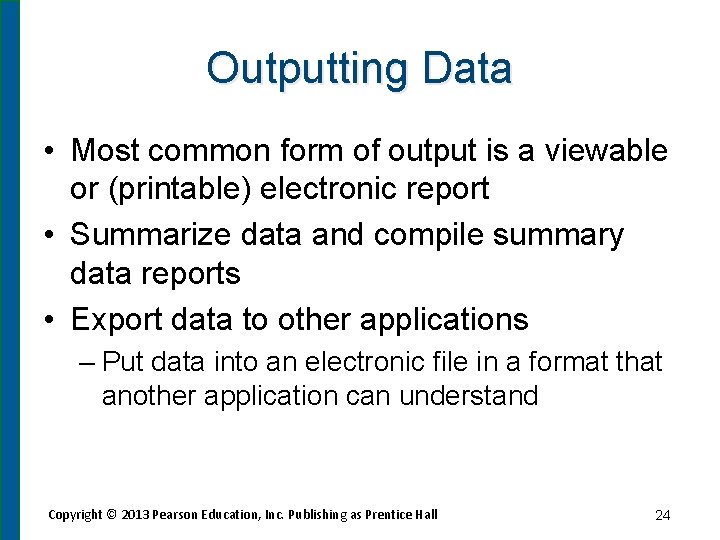 Outputting Data

• Most common form of output is a viewable or (printable) electronic report

• Summarize data and compile summary data reports

• Export data to other applications

– Put data into an electronic file in a format that another application can understand

Copyright © 2013 Pearson Education, Inc. Publishing as Prentice Hall

24